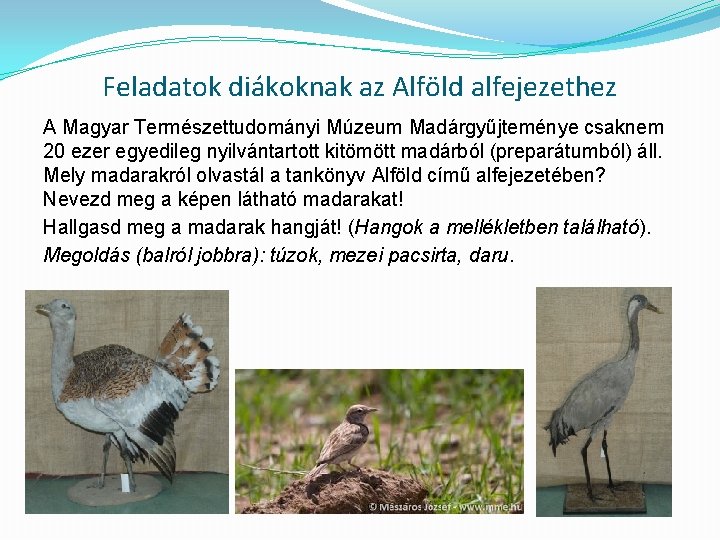 Feladatok diákoknak az Alföld alfejezethez

A Magyar Természettudományi Múzeum Madárgyűjteménye csaknem 20 ezer egyedileg nyilvántartott kitömött madárból (preparátumból) áll. Mely madarakról olvastál a tankönyv Alföld című alfejezetében? Nevezd meg a képen látható madarakat!

Hallgasd meg a madarak hangját! (Hangok a mellékletben található).

Megoldás (balról jobbra): túzok, mezei pacsirta, daru.

© Mészáros József - www.mme.hu